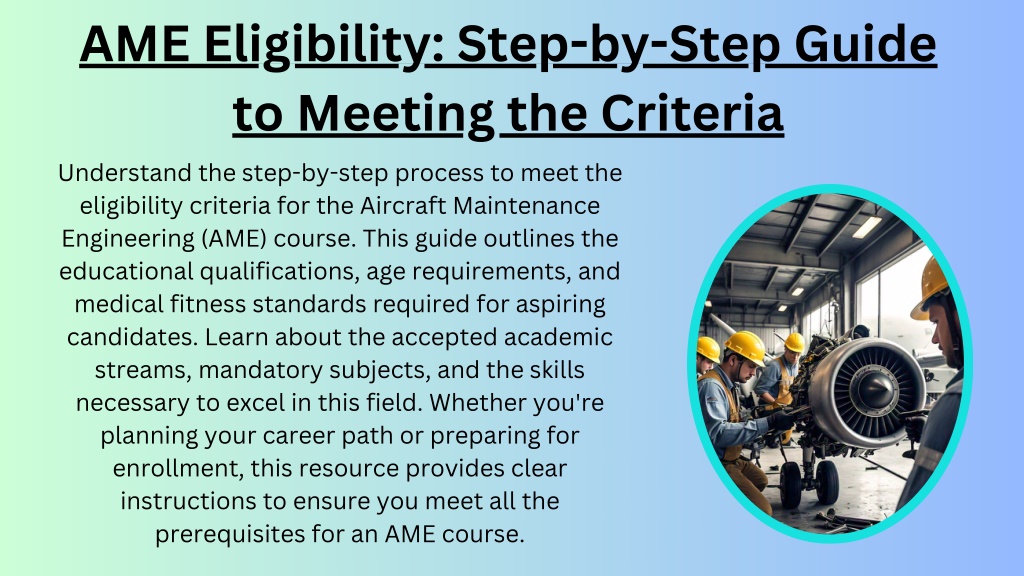 AME Eligibility: Step-by-Step Guide to Meeting the Criteria

Understand the step-by-step process to meet the eligibility criteria for the Aircraft Maintenance Engineering (AME) course. This guide outlines the educational qualifications, age requirements, and medical fitness standards required for aspiring candidates. Learn about the accepted academic streams, mandatory subjects, and the skills necessary to excel in this field. Whether you're planning your career path or preparing for enrollment, this resource provides clear instructions to ensure you meet all the prerequisites for an AME course.